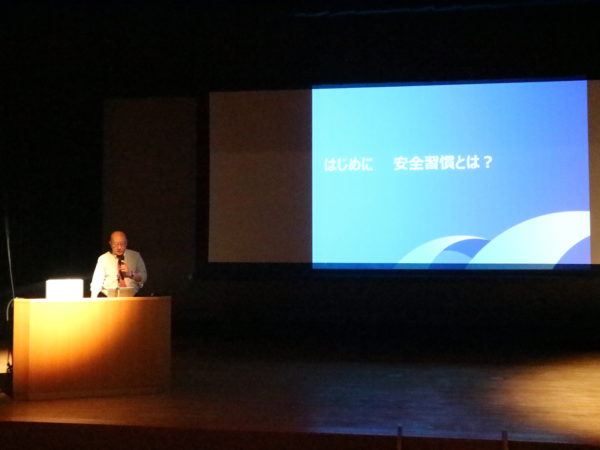 はじめに　安全習慣とは？